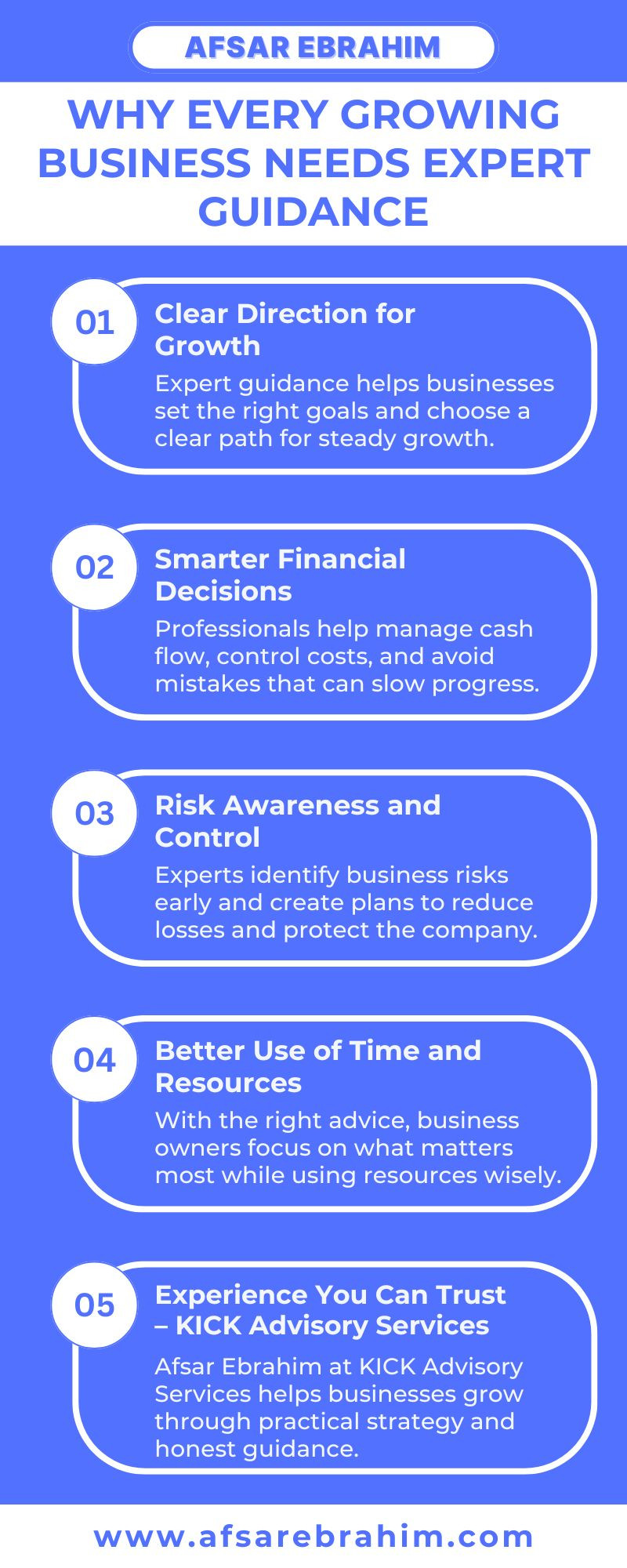 AFSAR EBRAHIM

WHY EVERY GROWING BUSINESS NEEDS EXPERT GUIDANCE

01

Clear Direction for Growth

Expert guidance helps businesses set the right goals and choose a clear path for steady growth.

02

Smarter Financial Decisions

Professionals help manage cash flow, control costs, and avoid mistakes that can slow progress.

03

Risk Awareness and Control

Experts identify business risks early and create plans to reduce losses and protect the company.

04

Better Use of Time and Resources

With the right advice, business owners focus on what matters most while using resources wisely.

05

Experience You Can Trust – KICK Advisory Services

Afsar Ebrahim at KICK Advisory Services helps businesses grow through practical strategy and honest guidance.

www.afsarebrahim.com